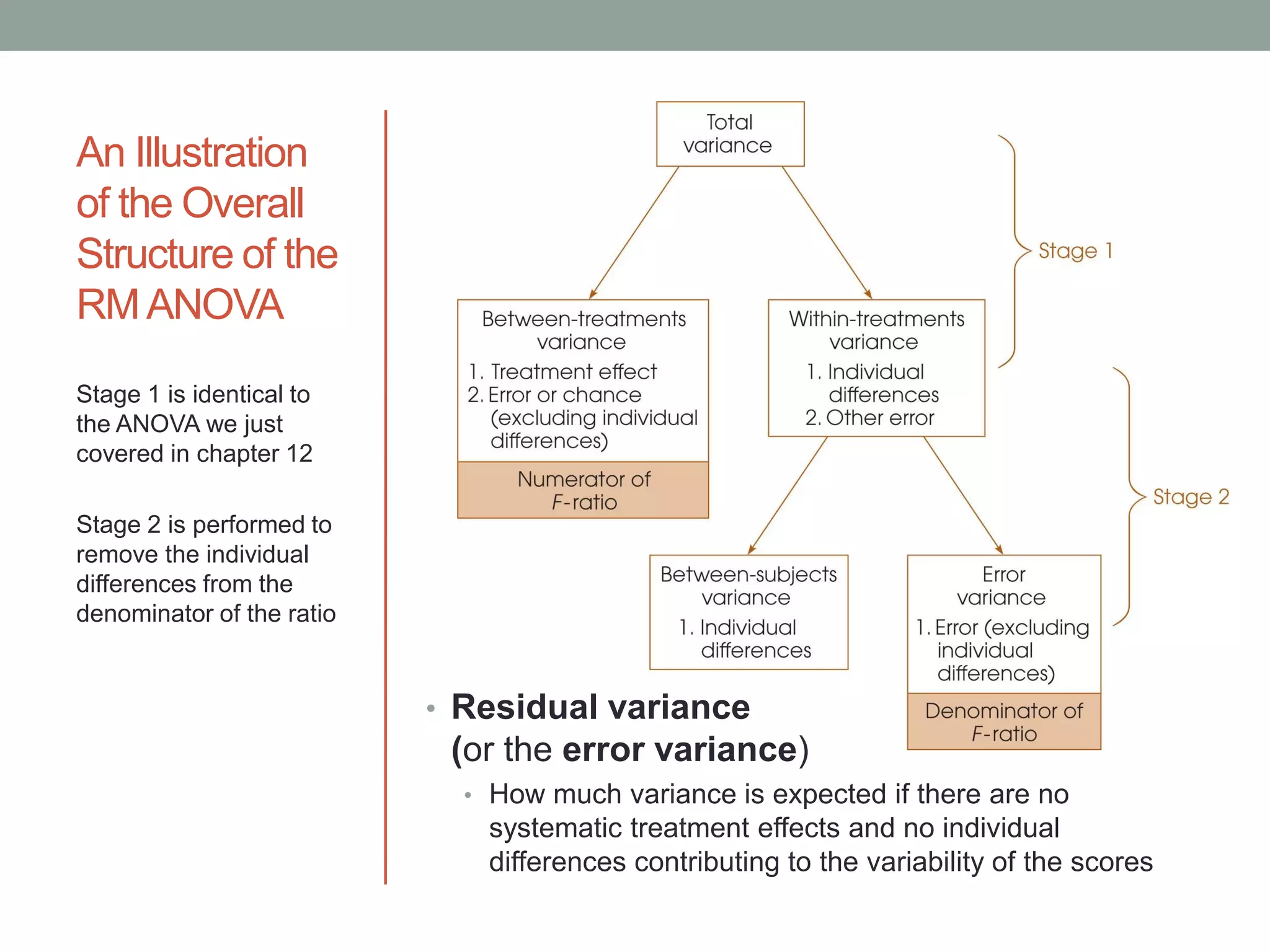 An Illustration of the Overall Structure of the RM ANOVA

Stage 1 is identical to the ANOVA we just covered in chapter 12

Stage 2 is performed to remove the individual differences from the denominator of the ratio

Total variance

Stage 1

Between-treatments variance
1. Treatment effect
2. Error or chance (excluding individual differences)

Numerator of F-ratio

Within-treatments variance
1. Individual differences
2. Other error

Stage 2

Between-subjects variance
1. Individual differences

Error variance
1. Error (excluding individual differences)

Denominator of F-ratio

• Residual variance (or the error variance)
• How much variance is expected if there are no systematic treatment effects and no individual differences contributing to the variability of the scores